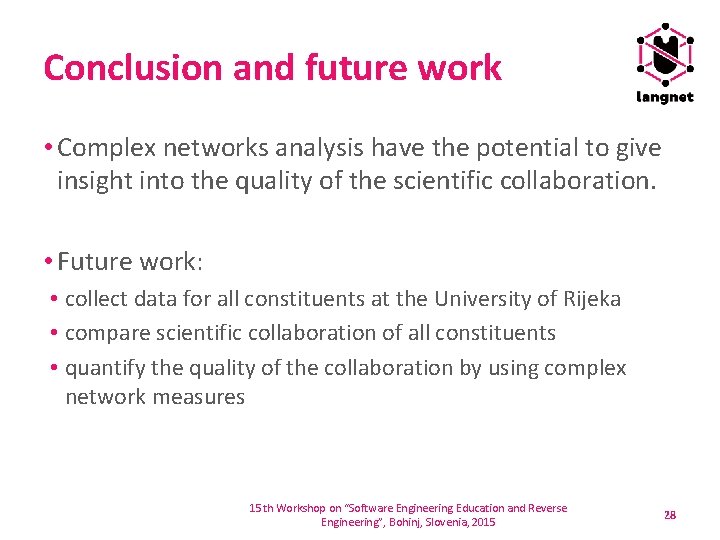 Conclusion and future work

langnet

• Complex networks analysis have the potential to give insight into the quality of the scientific collaboration.

• Future work:
• collect data for all constituents at the University of Rijeka
• compare scientific collaboration of all constituents
• quantify the quality of the collaboration by using complex network measures

15th Workshop on "Software Engineering Education and Reverse Engineering", Bohinj, Slovenia, 2015

28